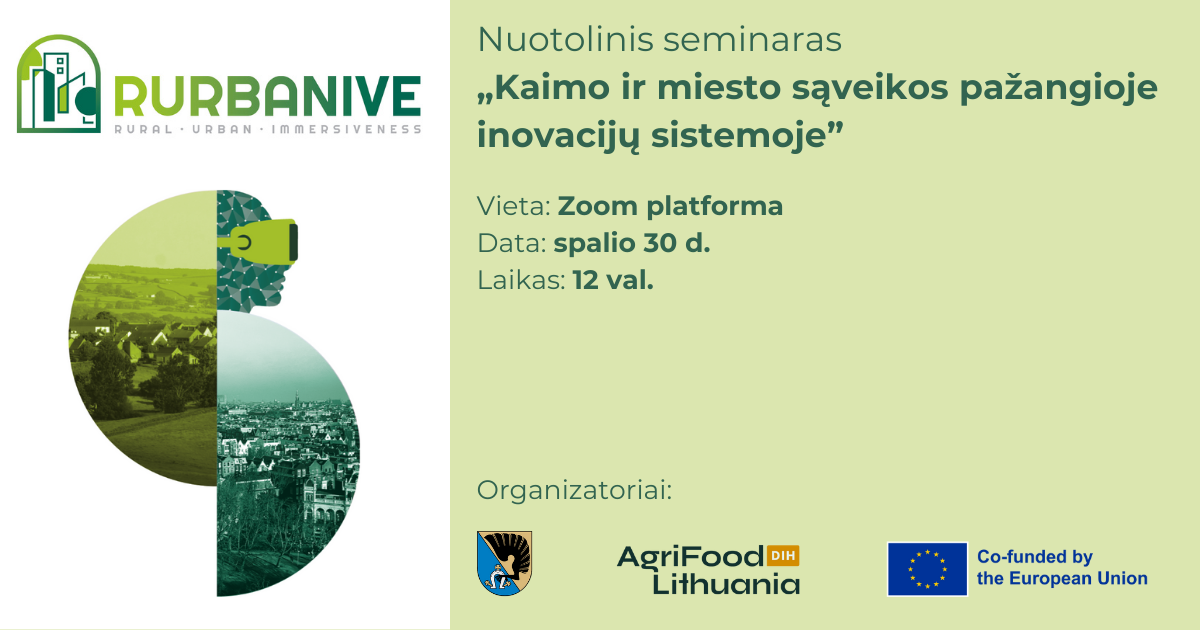 RURBANIVE
RURAL · URBAN · IMMERSIVENESS

Nuotolinis seminaras
„Kaimo ir miesto sąveikos pažangioje inovacijų sistemoje”

Vieta: Zoom platforma
Data: spalio 30 d.
Laikas: 12 val.

Organizatoriai:

AgriFood DIH Lithuania

Co-funded by the European Union